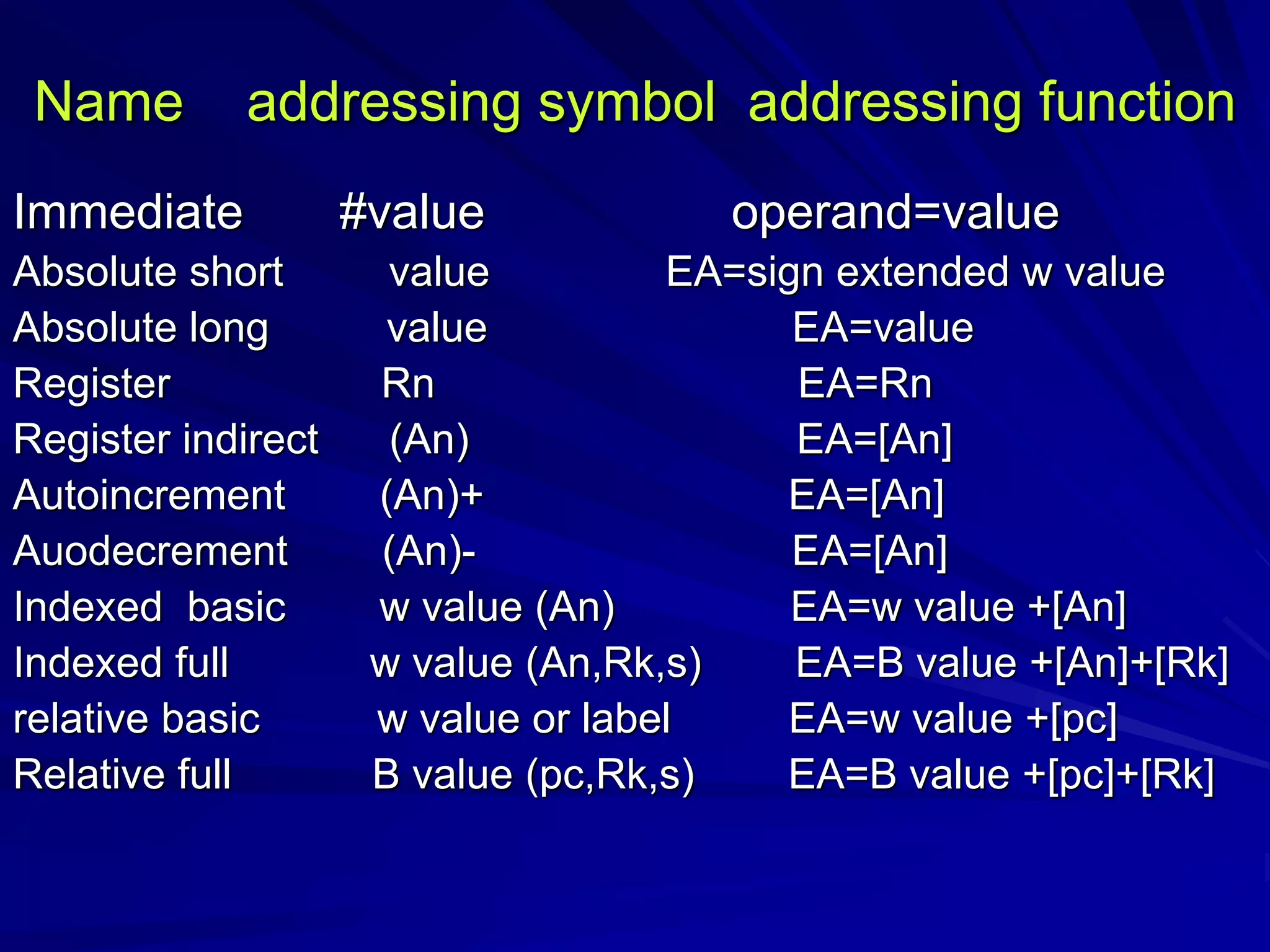 | Name | addressing symbol | addressing function |
|---|---|---|
| Immediate | #value | operand=value |
| Absolute short | value | EA=sign extended w value |
| Absolute long | value | EA=value |
| Register | Rn | EA=Rn |
| Register indirect | (An) | EA=[An] |
| Autoincrement | (An)+ | EA=[An] |
| Auodecrement | (An)- | EA=[An] |
| Indexed basic | w value (An) | EA=w value +[An] |
| Indexed full | w value (An,Rk,s) | EA=B value +[An]+[Rk] |
| relative basic | w value or label | EA=w value +[pc] |
| Relative full | B value (pc,Rk,s) | EA=B value +[pc]+[Rk] |